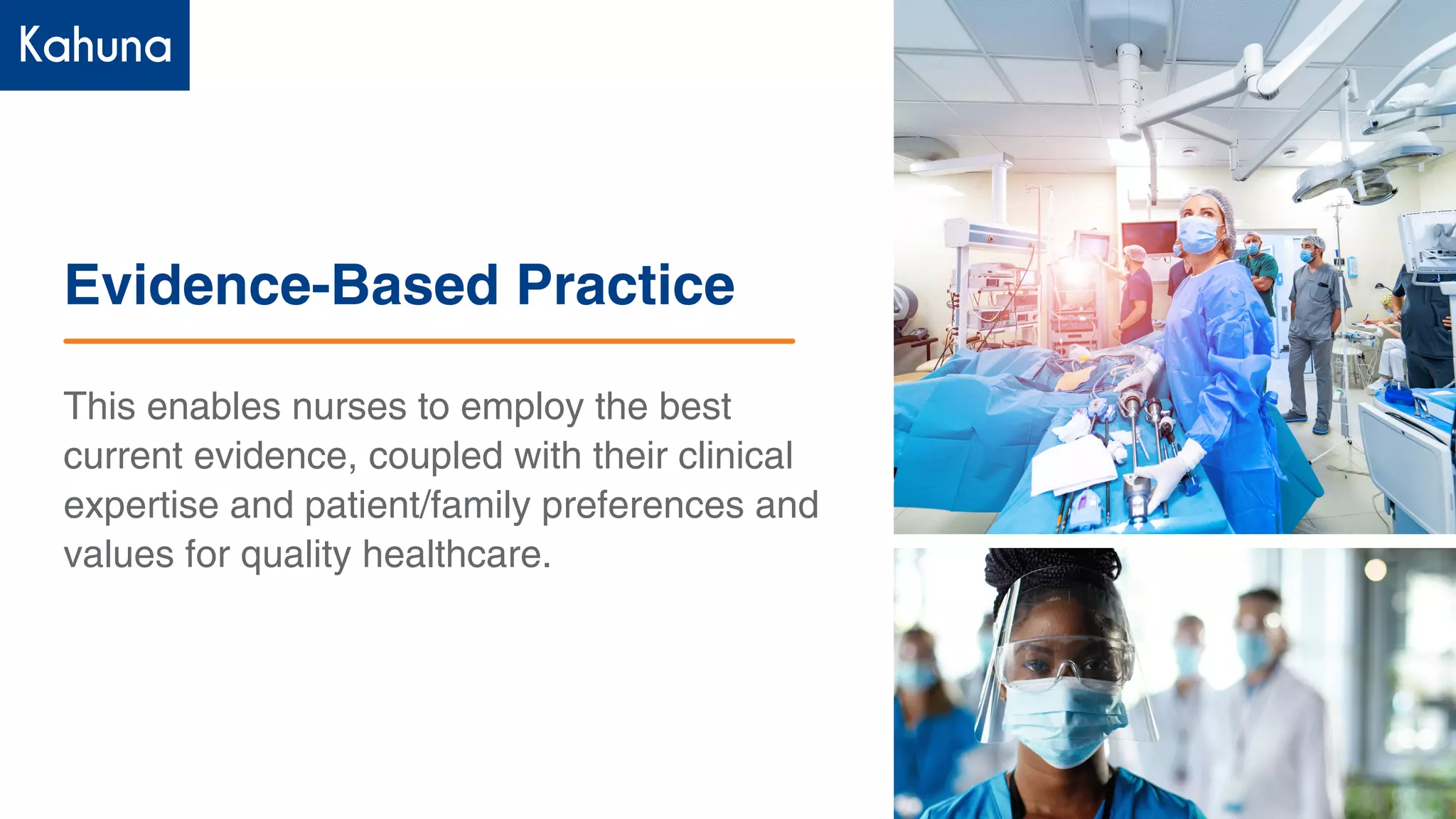 Kahuna

Evidence-Based Practice

This enables nurses to employ the best current evidence, coupled with their clinical expertise and patient/family preferences and values for quality healthcare.